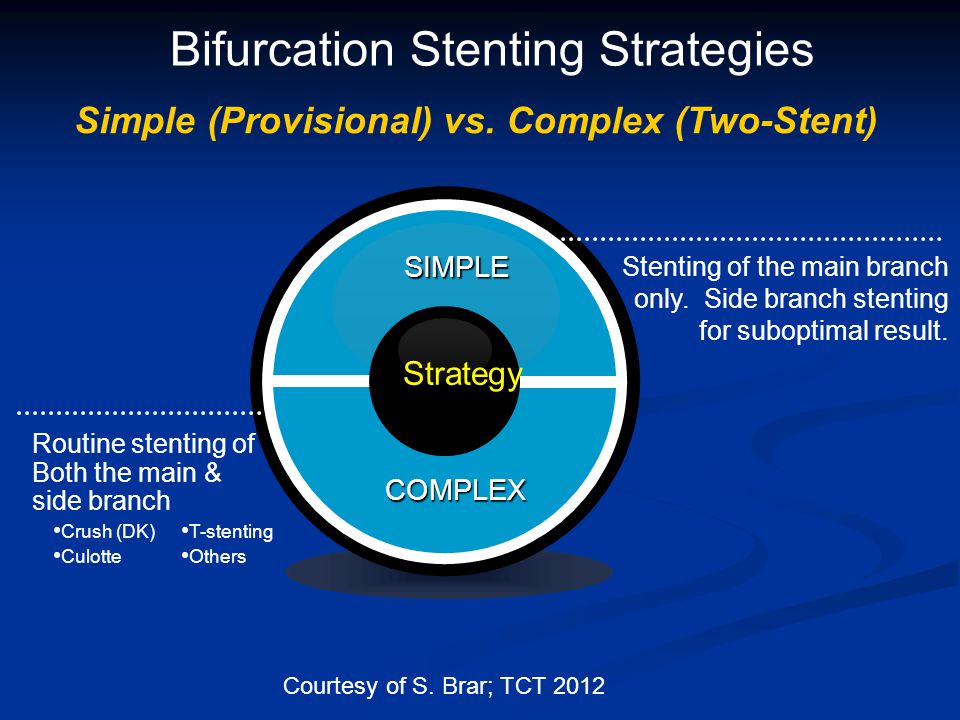 Bifurcation Stenting Strategies

Simple (Provisional) vs. Complex (Two-Stent)

SIMPLE

Strategy

COMPLEX

Stenting of the main branch only. Side branch stenting for suboptimal result.

Routine stenting of Both the main & side branch

•Crush (DK)
•Culotte
•T-stenting
•Others

Courtesy of S. Brar; TCT 2012